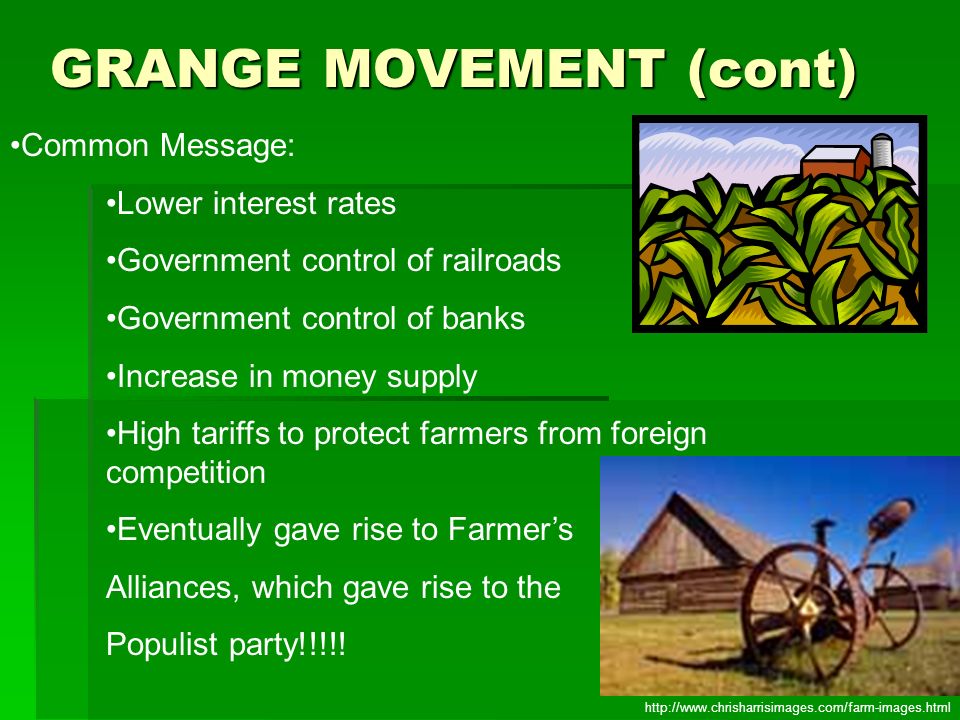 GRANGE MOVEMENT (cont)

•Common Message:

•Lower interest rates

•Government control of railroads

•Government control of banks

•Increase in money supply

•High tariffs to protect farmers from foreign competition

•Eventually gave rise to Farmer's Alliances, which gave rise to the Populist party!!!!!

http://www.chrisharrisimages.com/farm-images.html